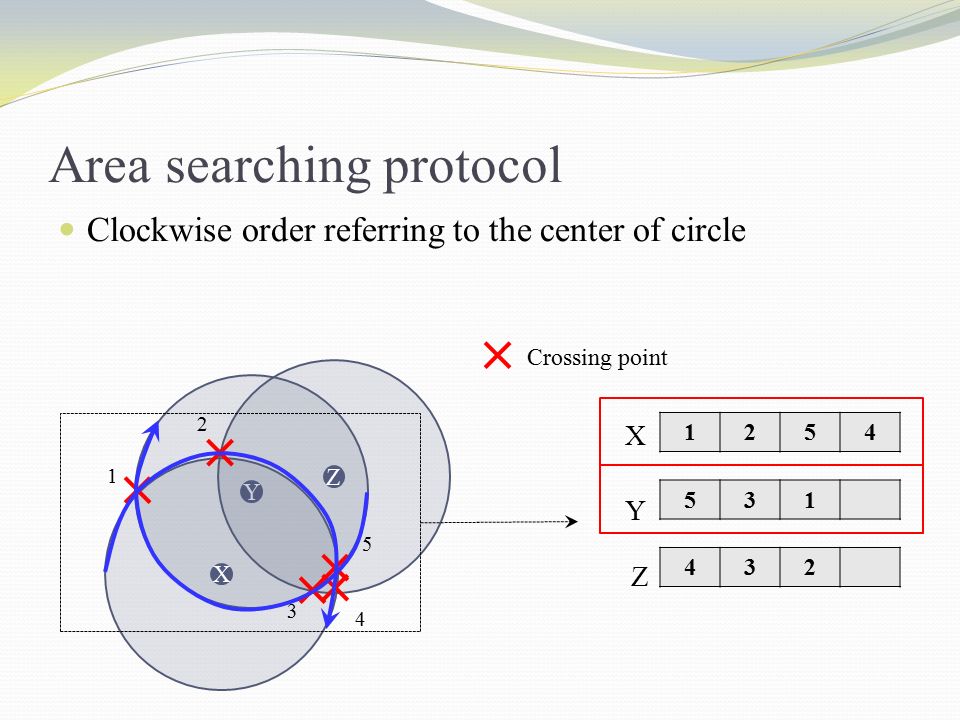 Area searching protocol

Clockwise order referring to the center of circle

Crossing point

2

1

Y

Z

X

5

3

4

| X | 1 | 2 | 5 | 4 |
|---|---|---|---|---|
| Y | 5 | 3 | 1 | |
| Z | 4 | 3 | 2 | |